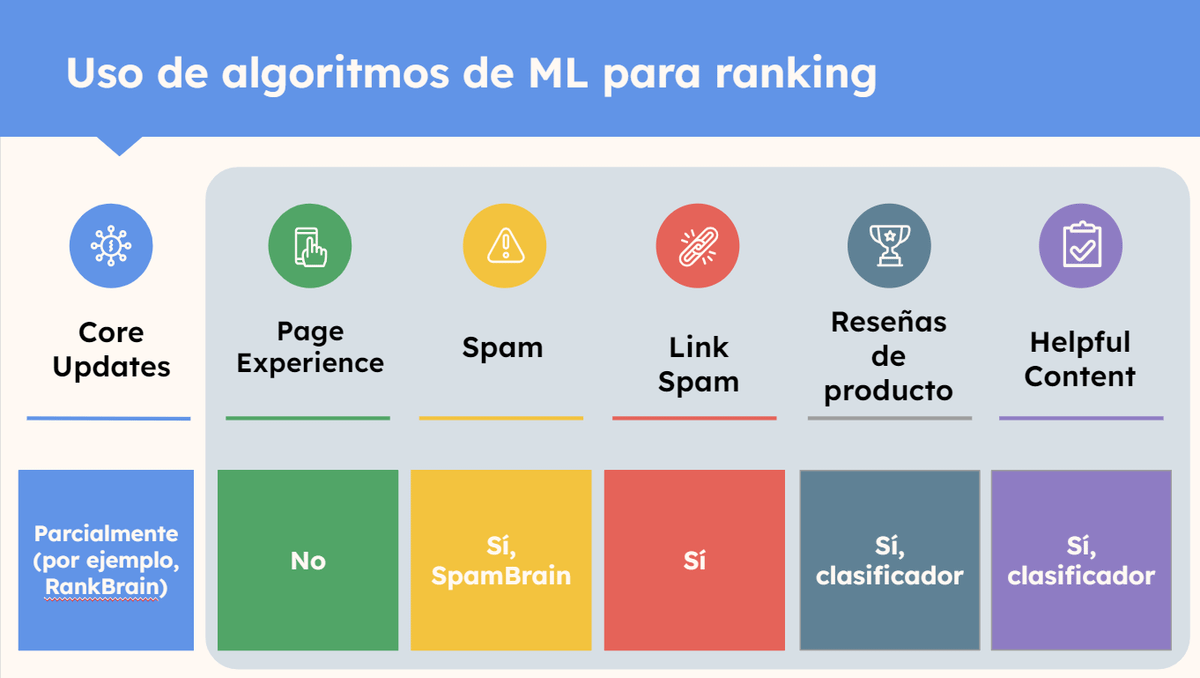 Uso de algoritmos de ML para ranking

| Core Updates | Page Experience | Spam | Link Spam | Reseñas de producto | Helpful Content |
|---|---|---|---|---|---|
| Parcialmente (por ejemplo, RankBrain) | No | Sí, SpamBrain | Sí | Sí, clasificador | Sí, clasificador |